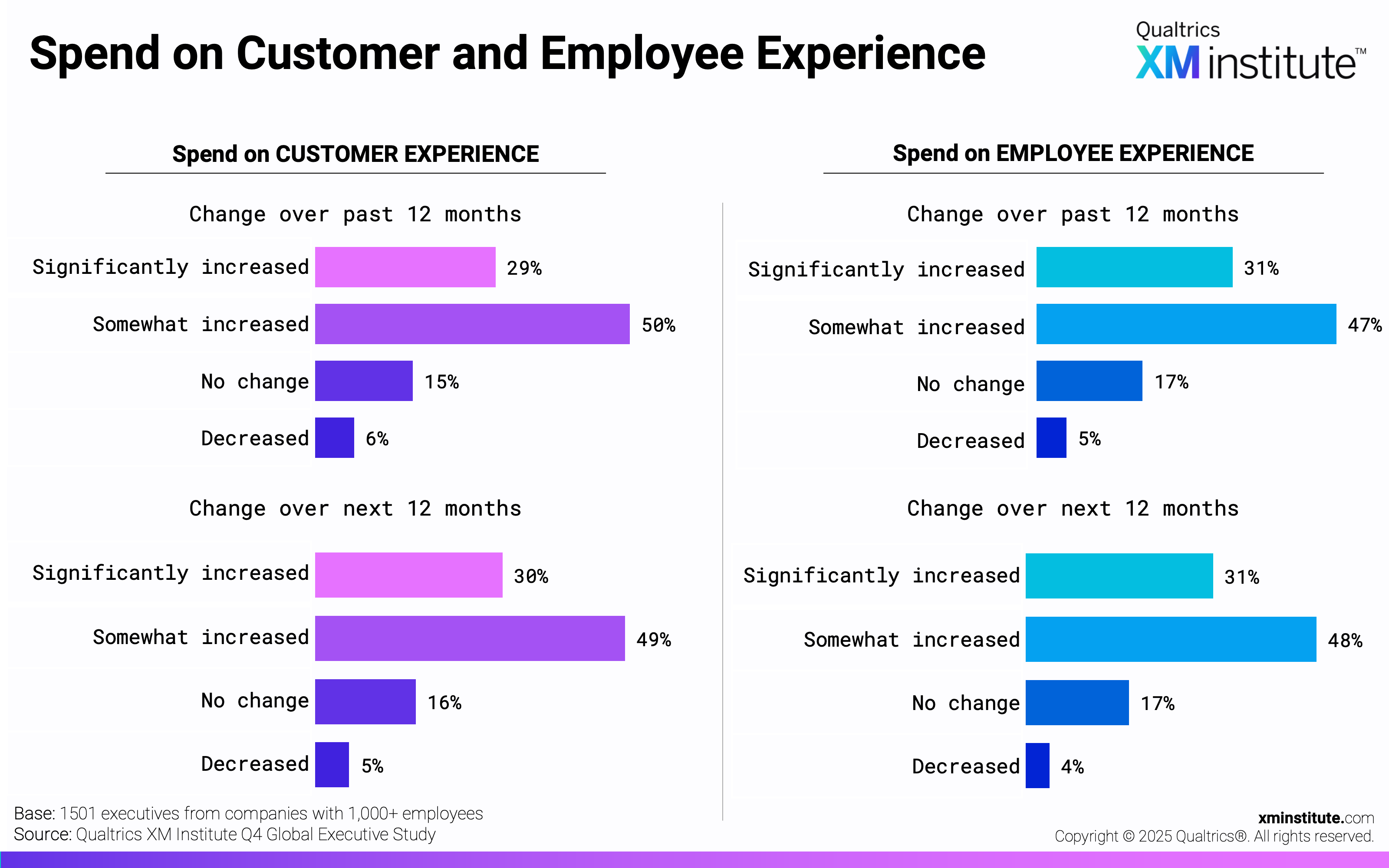 Spend on Customer and Employee Experience

Qualtrics XM institute™

Spend on CUSTOMER EXPERIENCE

Change over past 12 months

Significantly increased 29%
Somewhat increased 50%
No change 15%
Decreased 6%

Change over next 12 months

Significantly increased 30%
Somewhat increased 49%
No change 16%
Decreased 5%

Spend on EMPLOYEE EXPERIENCE

Change over past 12 months

Significantly increased 31%
Somewhat increased 47%
No change 17%
Decreased 5%

Change over next 12 months

Significantly increased 31%
Somewhat increased 48%
No change 17%
Decreased 4%

Base: 1501 executives from companies with 1,000+ employees
Source: Qualtrics XM Institute Q4 Global Executive Study

xminstitute.com
Copyright © 2025 Qualtrics®. All rights reserved.